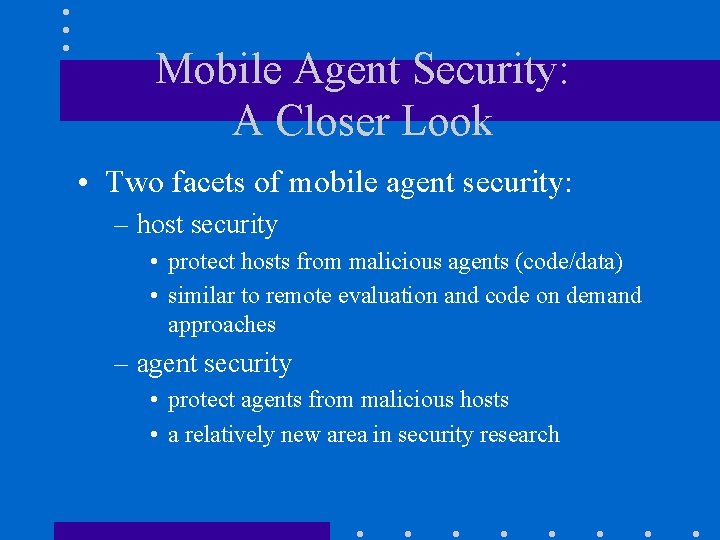 Mobile Agent Security:
A Closer Look

• Two facets of mobile agent security:
– host security
• protect hosts from malicious agents (code/data)
• similar to remote evaluation and code on demand approaches
– agent security
• protect agents from malicious hosts
• a relatively new area in security research